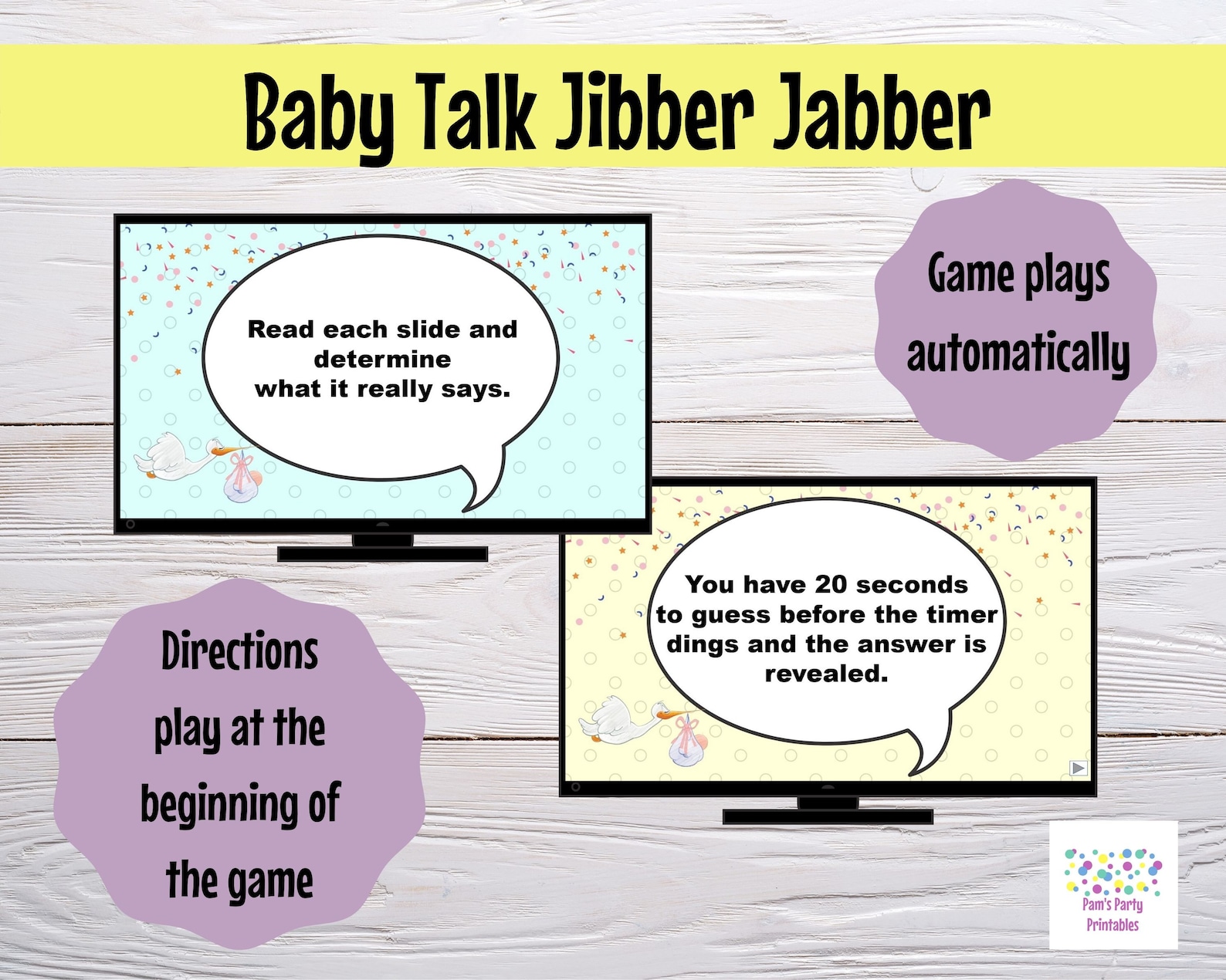 Baby Talk Jibber Jabber

Read each slide and determine what it really says.

Game plays automatically

You have 20 seconds to guess before the timer dings and the answer is revealed.

Directions play at the beginning of the game

Pam's Party Printables